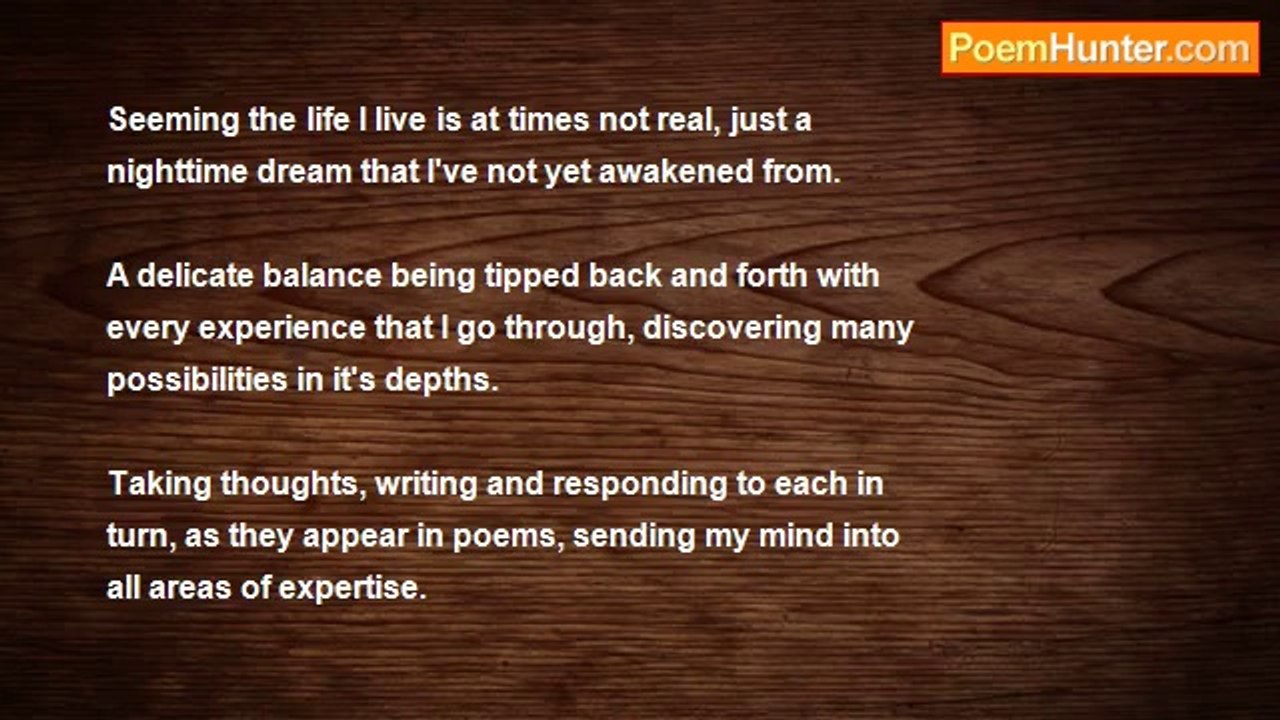 PoemHunter.com

Seeming the life I live is at times not real, just a nighttime dream that I've not yet awakened from.

A delicate balance being tipped back and forth with every experience that I go through, discovering many possibilities in it's depths.

Taking thoughts, writing and responding to each in turn, as they appear in poems, sending my mind into all areas of expertise.